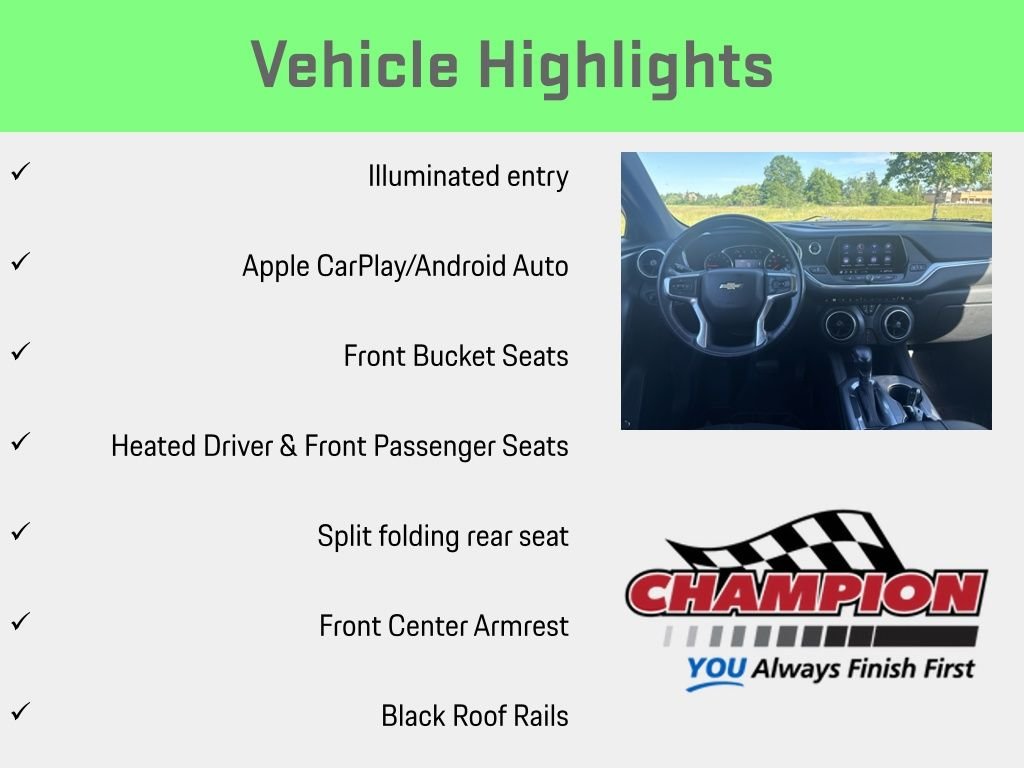 Vehicle Highlights

✓ Illuminated entry

✓ Apple CarPlay/Android Auto

✓ Front Bucket Seats

✓ Heated Driver & Front Passenger Seats

✓ Split folding rear seat

✓ Front Center Armrest

✓ Black Roof Rails

CHAMPION
YOU Always Finish First